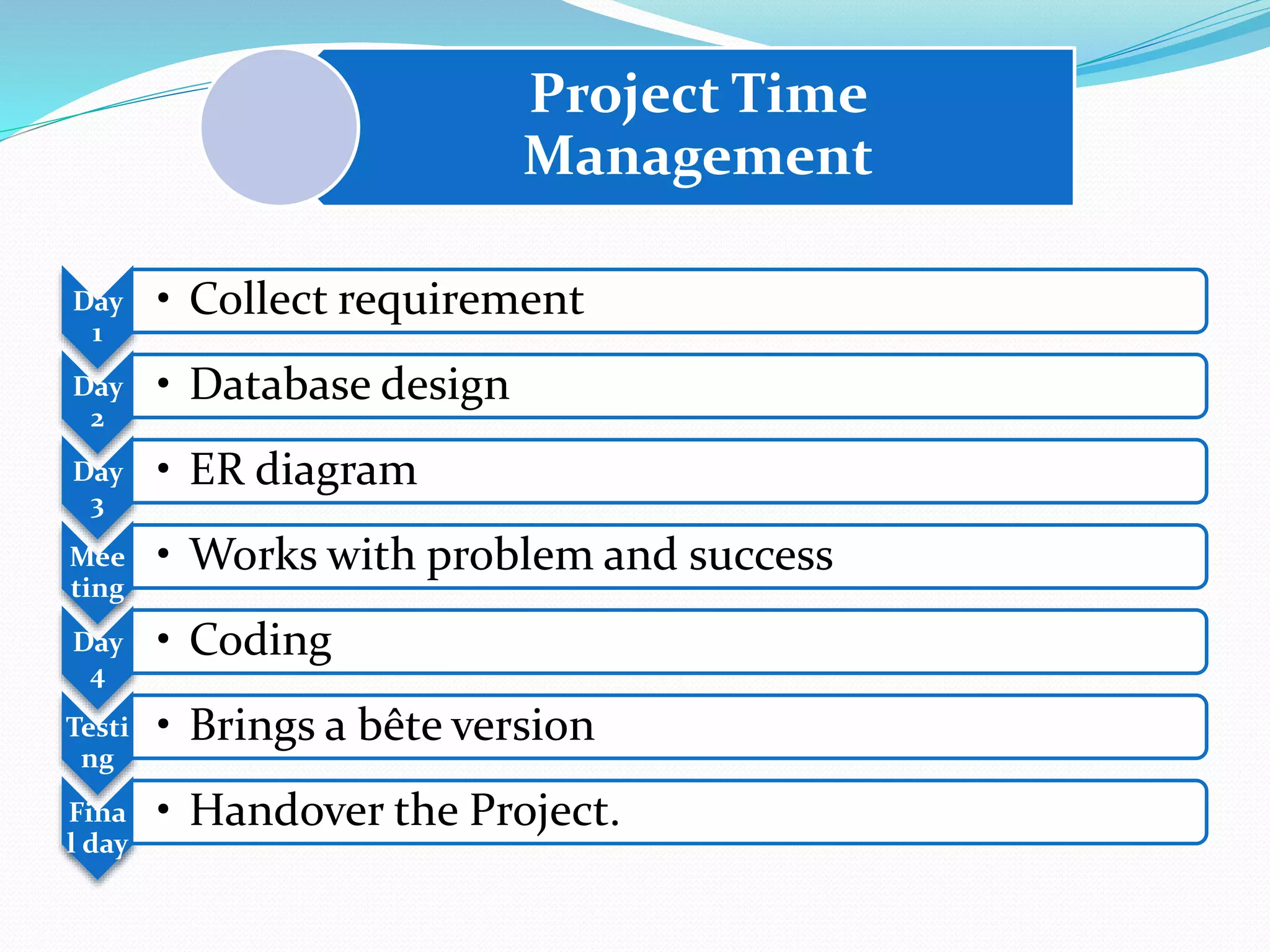 Project Time Management

Day 1
• Collect requirement

Day 2
• Database design

Day 3
• ER diagram

Meeting
• Works with problem and success

Day 4
• Coding

Testing
• Brings a bête version

Final day
• Handover the Project.